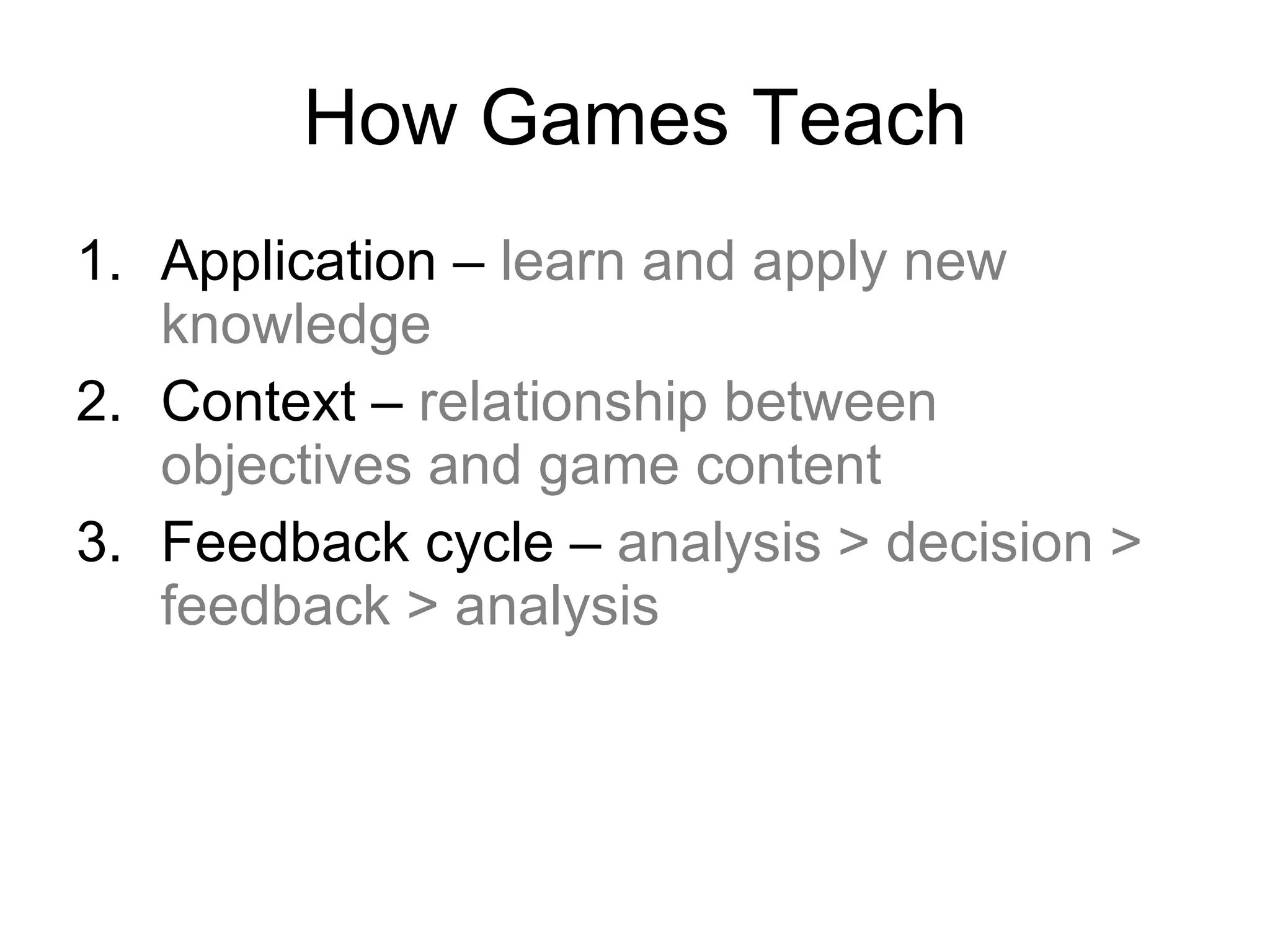 How Games Teach

1. Application – learn and apply new knowledge
2. Context – relationship between objectives and game content
3. Feedback cycle – analysis > decision > feedback > analysis